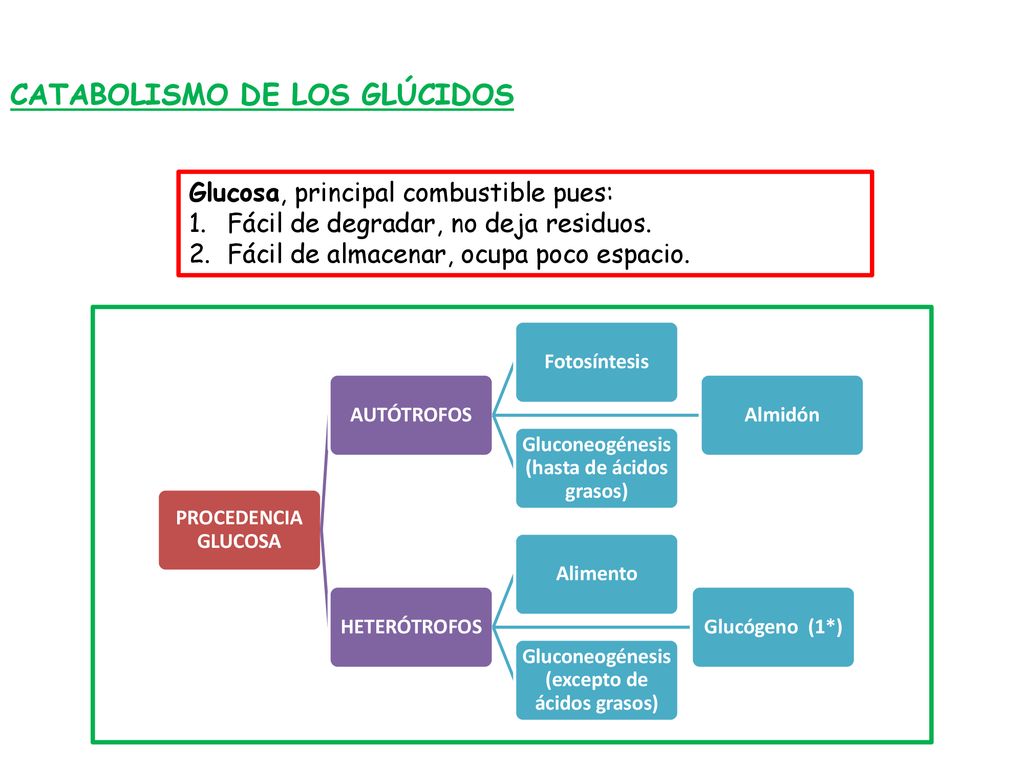 CATABOLISMO DE LOS GLÚCIDOS

Glucosa, principal combustible pues:
1. Fácil de degradar, no deja residuos.
2. Fácil de almacenar, ocupa poco espacio.

PROCEDENCIA GLUCOSA

AUTÓTROFOS

Fotosíntesis

Gluconeogénesis (hasta de ácidos grasos)

Almidón

HETERÓTROFOS

Alimento

Gluconeogénesis (excepto de ácidos grasos)

Glucógeno (1*)